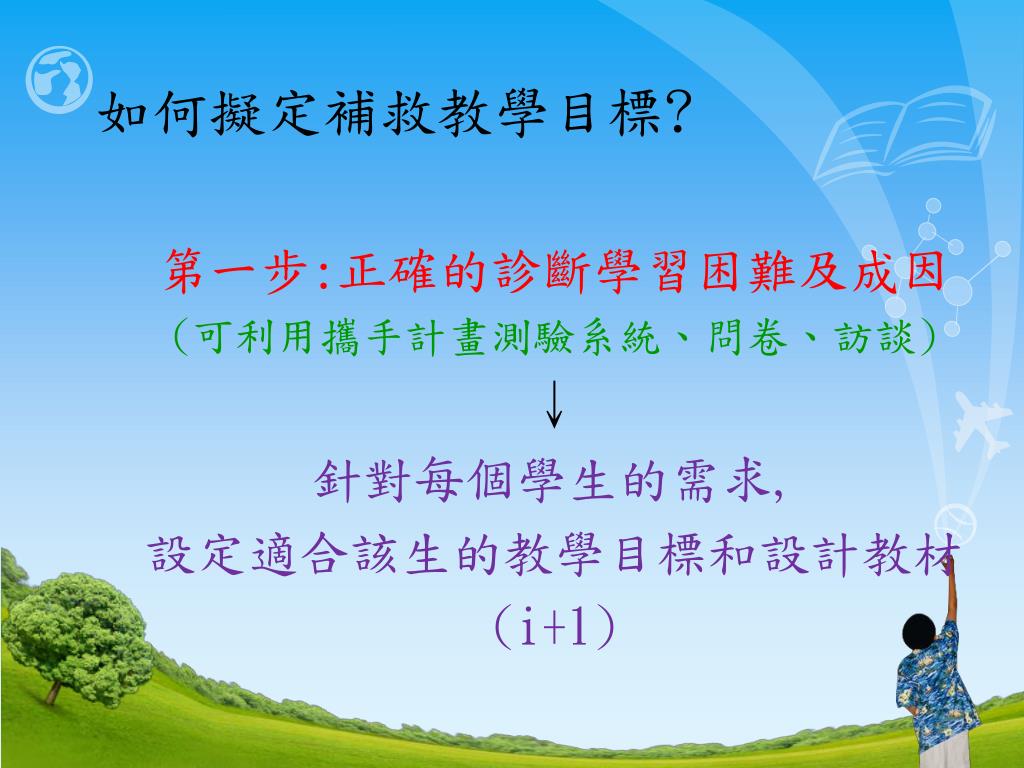 如何擬定補救教學目標?

第一步:正確的診斷學習困難及成因
(可利用攜手計畫測驗系統、問卷、訪談)

↓

針對每個學生的需求,
設定適合該生的教學目標和設計教材
(i+1)